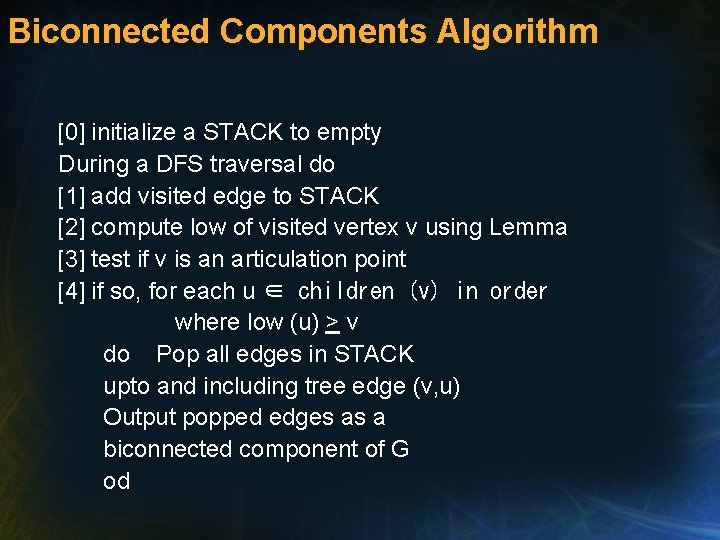 Biconnected Components Algorithm

[0] initialize a STACK to empty
During a DFS traversal do
[1] add visited edge to STACK
[2] compute low of visited vertex v using Lemma
[3] test if v is an articulation point
[4] if so, for each u $\in$ children (v) in order
where low (u) $\geq$ v
do Pop all edges in STACK
upto and including tree edge (v,u)
Output popped edges as a
biconnected component of G
od